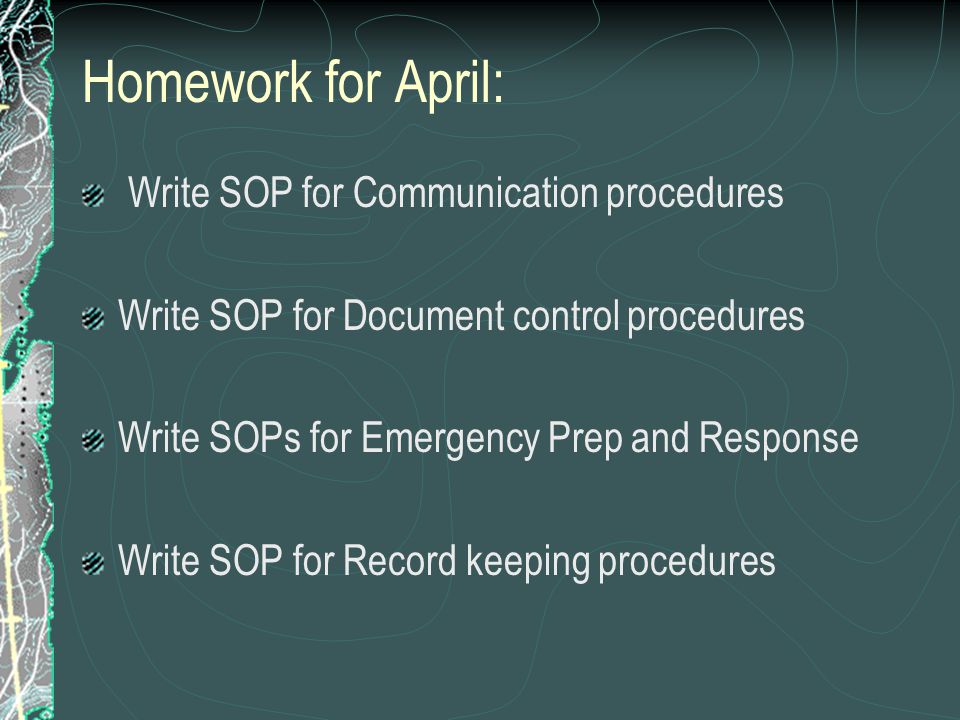 Homework for April:

Write SOP for Communication procedures

Write SOP for Document control procedures

Write SOPs for Emergency Prep and Response

Write SOP for Record keeping procedures